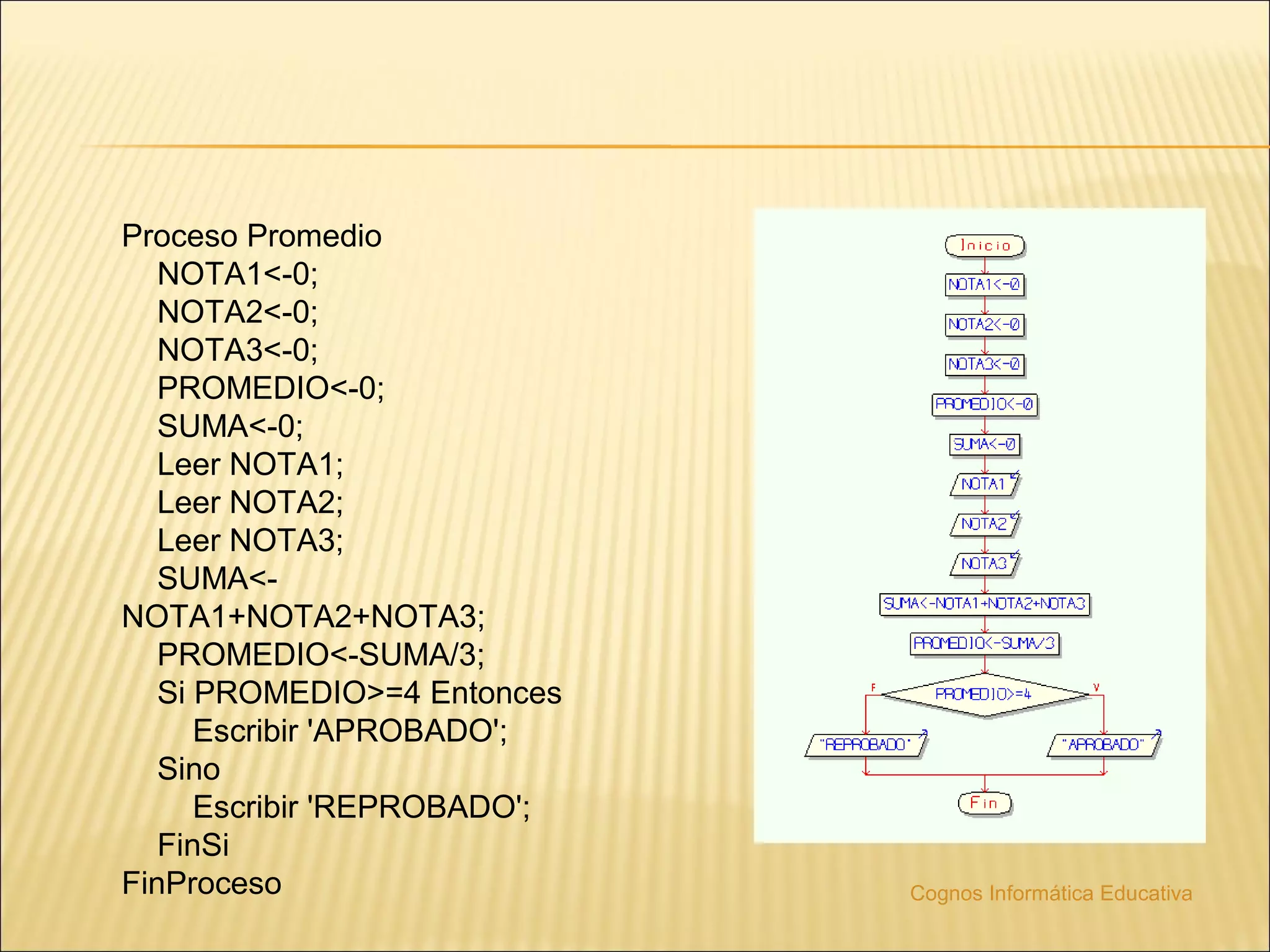 Proceso Promedio
NOTA1<-0;
NOTA2<-0;
NOTA3<-0;
PROMEDIO<-0;
SUMA<-0;
Leer NOTA1;
Leer NOTA2;
Leer NOTA3;
SUMA<-NOTA1+NOTA2+NOTA3;
PROMEDIO<-SUMA/3;
Si PROMEDIO>=4 Entonces
Escribir 'APROBADO';
Sino
Escribir 'REPROBADO';
FinSi
FinProceso

Inicio
NOTA1<-0
NOTA2<-0
NOTA3<-0
PROMEDIO<-0
SUMA<-0
NOTA1
NOTA2
NOTA3
SUMA<-NOTA1+NOTA2+NOTA3
PROMEDIO<-SUMA/3
F
PROMEDIO>=4
V
"REPROBADO"
"APROBADO"
Fin

Cognos Informática Educativa